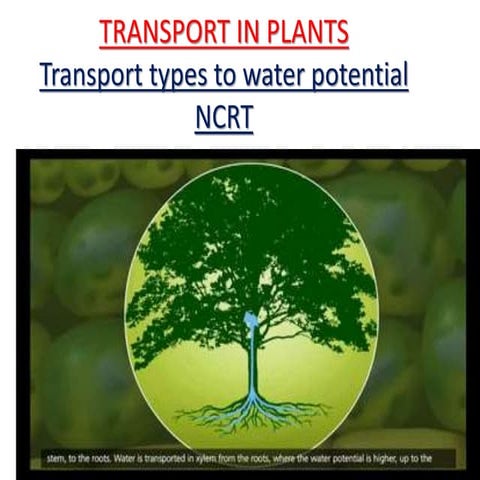 TRANSPORT IN PLANTS
Transport types to water potential
NCRT

stem, to the roots. Water is transported in xylem from the roots, where the water potential is higher, up to the